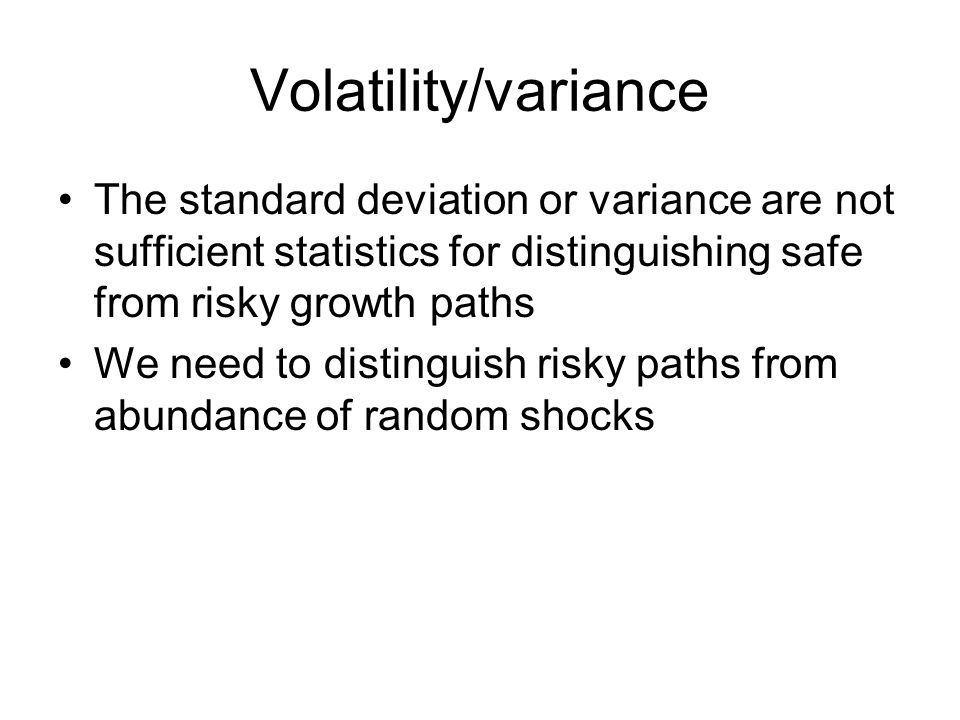 Volatility/variance

• The standard deviation or variance are not sufficient statistics for distinguishing safe from risky growth paths

• We need to distinguish risky paths from abundance of random shocks